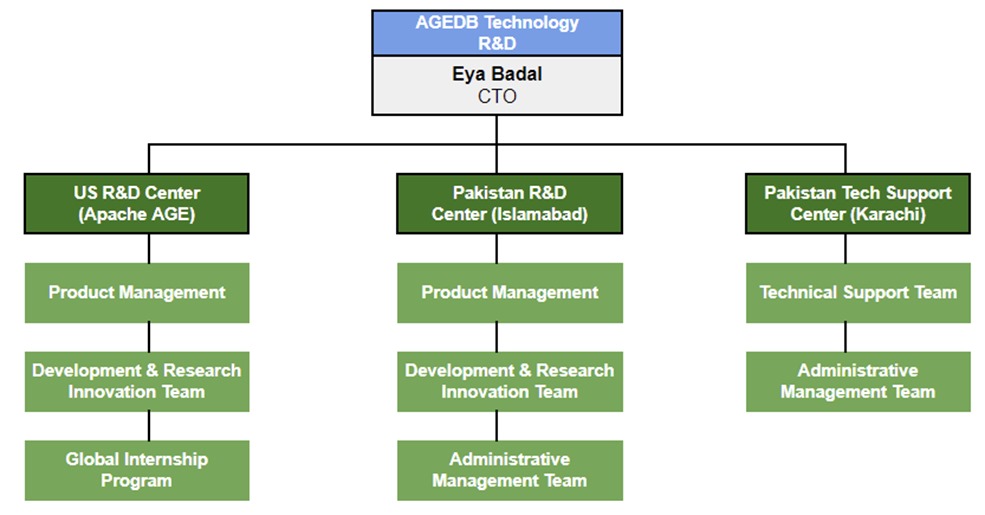 AGEDB Technology R&D

Eya Badal
CTO

US R&D Center (Apache AGE)

Product Management

Development & Research Innovation Team

Global Internship Program

Pakistan R&D Center (Islamabad)

Product Management

Development & Research Innovation Team

Administrative Management Team

Pakistan Tech Support Center (Karachi)

Technical Support Team

Administrative Management Team